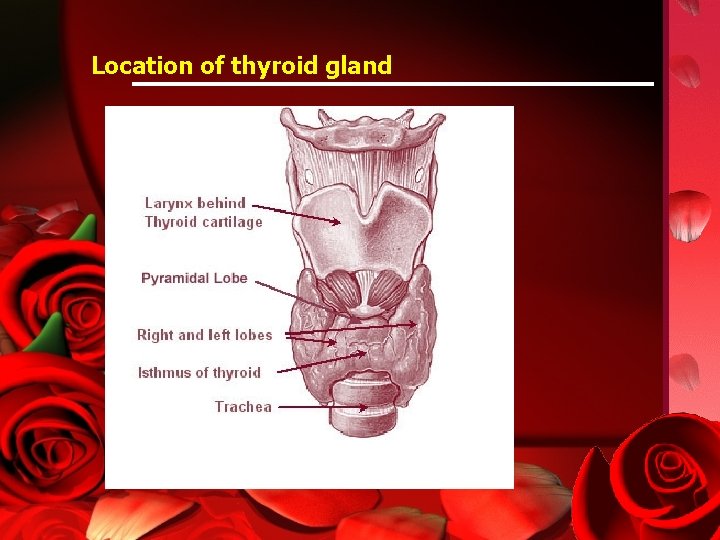 Location of thyroid gland

Larynx behind
Thyroid cartilage

Pyramidal Lobe

Right and left lobes

Isthmus of thyroid

Trachea